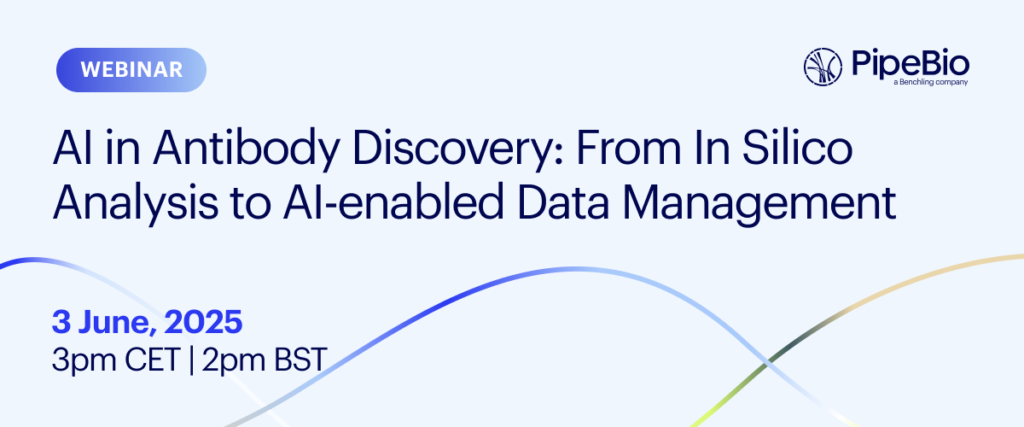 WEBINAR

PipeBio
a Benchling company

AI in Antibody Discovery: From In Silico Analysis to AI-enabled Data Management

3 June, 2025
3pm CET | 2pm BST